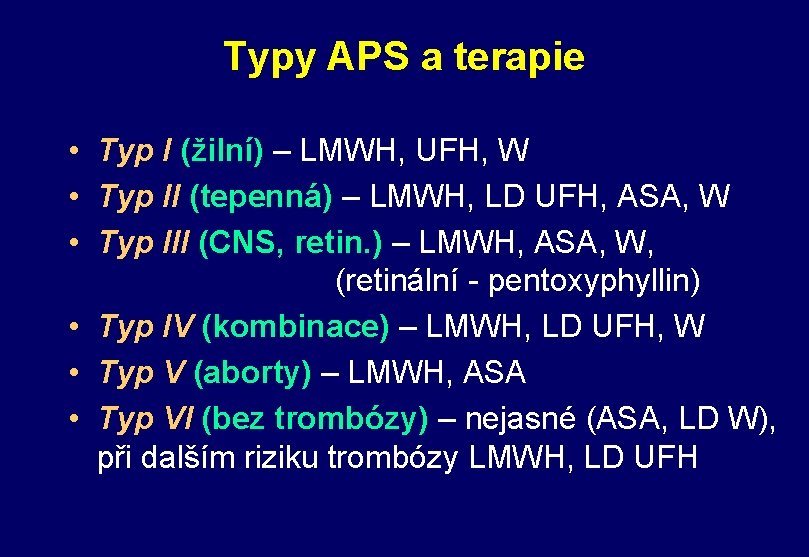 Typy APS a terapie

• Typ I (žilní) – LMWH, UFH, W
• Typ II (tepenná) – LMWH, LD UFH, ASA, W
• Typ III (CNS, retin.) – LMWH, ASA, W, (retinální - pentoxyphyllin)
• Typ IV (kombinace) – LMWH, LD UFH, W
• Typ V (aborty) – LMWH, ASA
• Typ VI (bez trombózy) – nejasné (ASA, LD W), při dalším riziku trombózy LMWH, LD UFH